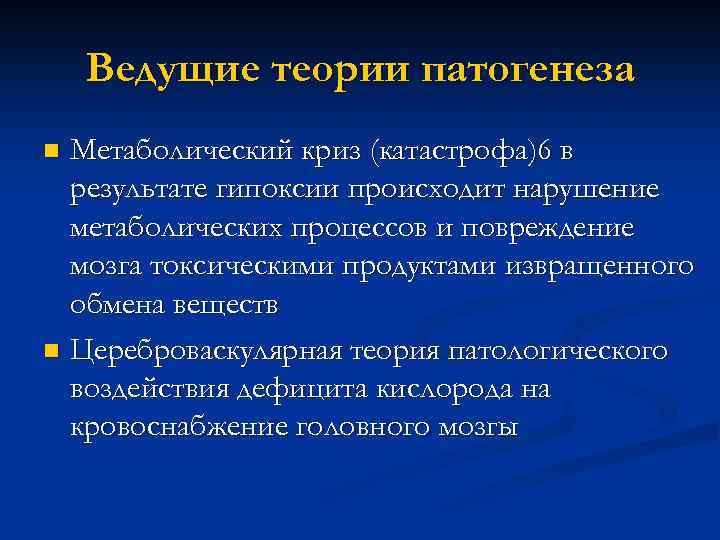 Ведущие теории патогенеза

Метаболический криз (катастрофа)6 в результате гипоксии происходит нарушение метаболических процессов и повреждение мозга токсическими продуктами извращенного обмена веществ

Цереброваскулярная теория патологического воздействия дефицита кислорода на кровоснабжение головного мозгы